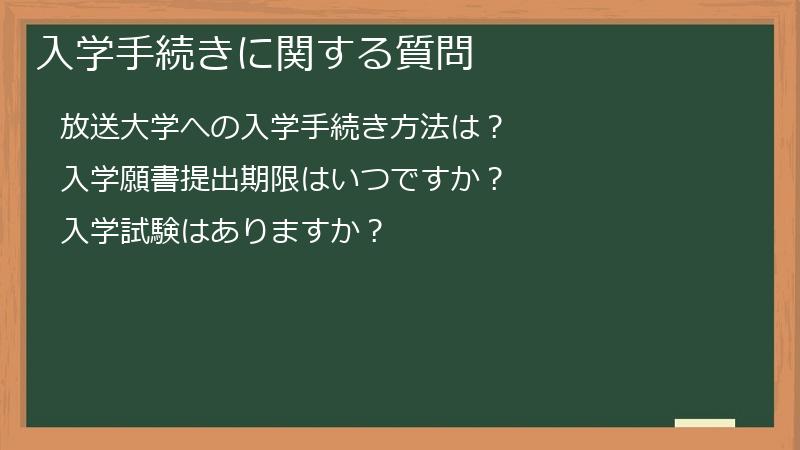 入学手続きに関する質問

放送大学への入学手続き方法は？

入学願書提出期限はいつですか？

入学試験はありますか？